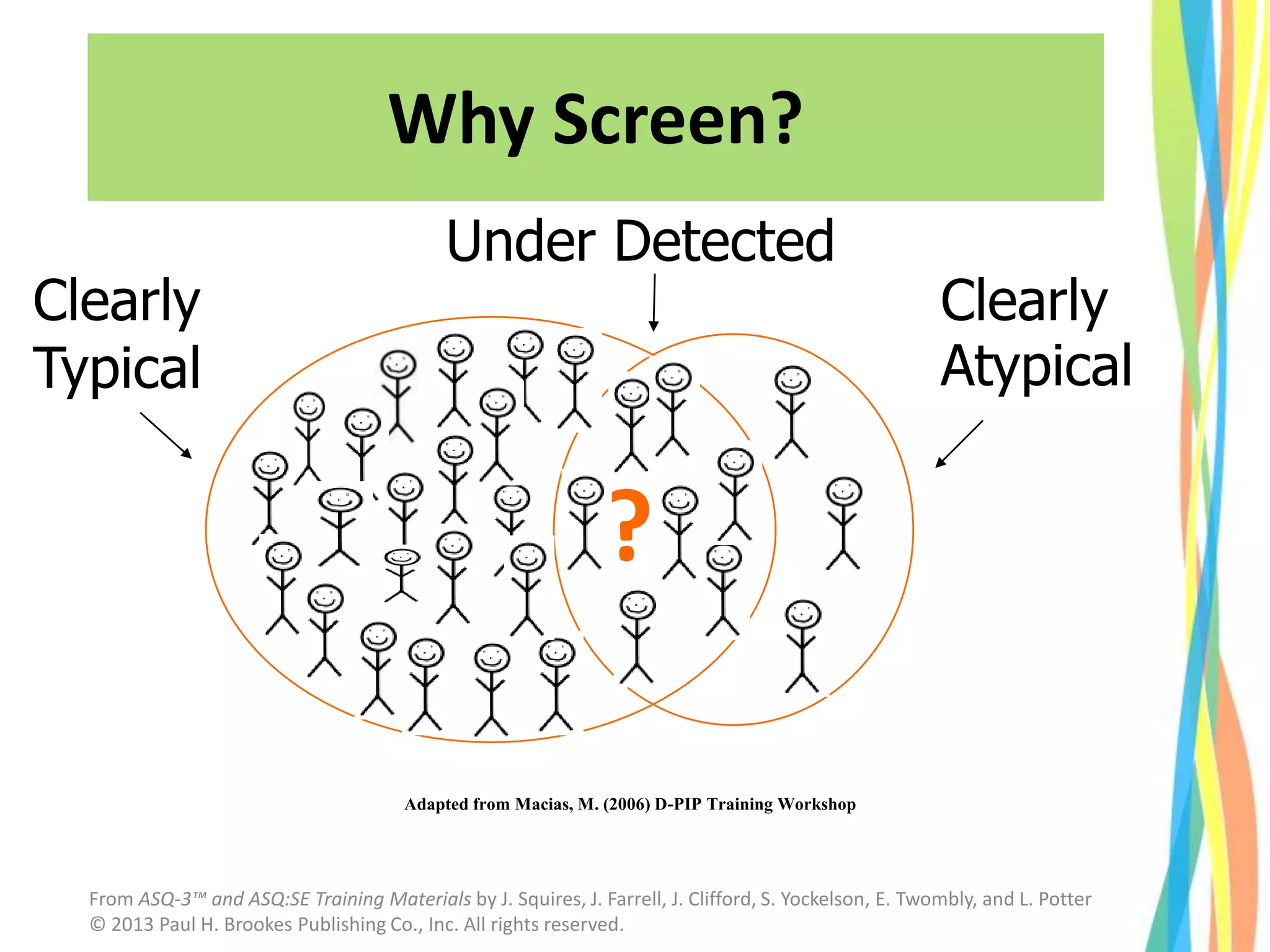 Why Screen?

Under Detected

Clearly Typical

Clearly Atypical

?

Adapted from Macias, M. (2006) D-PIP Training Workshop

From ASQ-3™ and ASQ:SE Training Materials by J. Squires, J. Farrell, J. Clifford, S. Yockelson, E. Twombly, and L. Potter © 2013 Paul H. Brookes Publishing Co., Inc. All rights reserved.